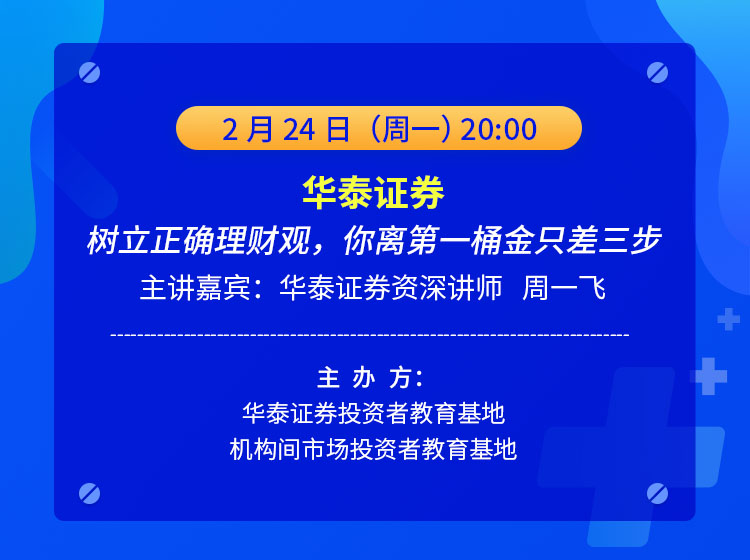 2 月 24 日（周一）20:00

华泰证券

树立正确理财观，你离第一桶金只差三步

主讲嘉宾：华泰证券资深讲师 周一飞

主 办 方：

华泰证券投资者教育基地

机构间市场投资者教育基地